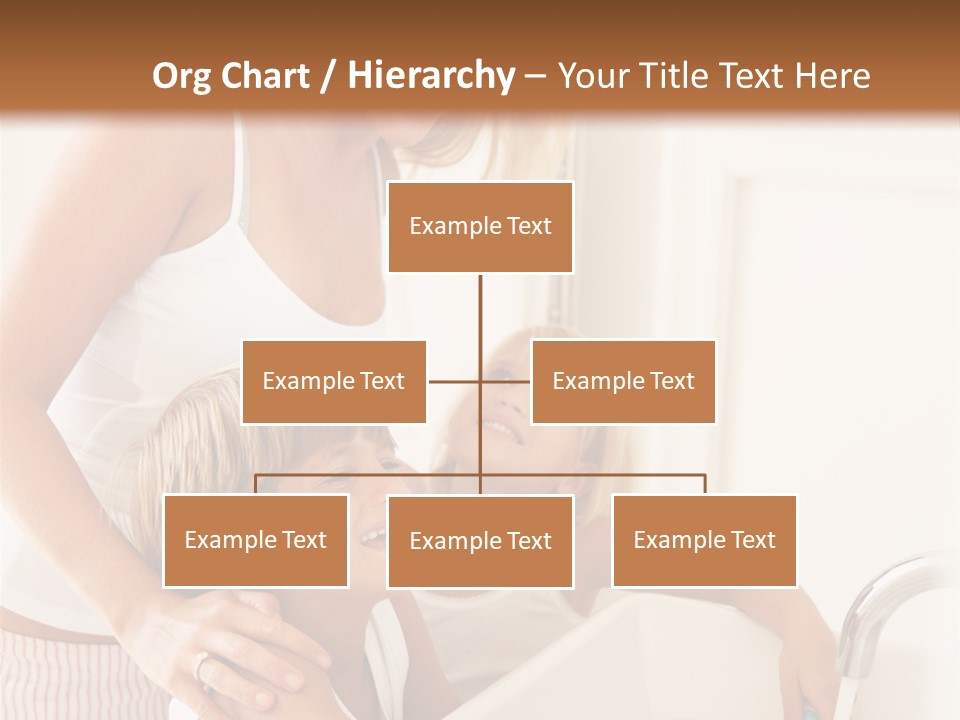 Org Chart / Hierarchy – Your Title Text Here

Example Text

Example Text

Example Text

Example Text

Example Text

Example Text